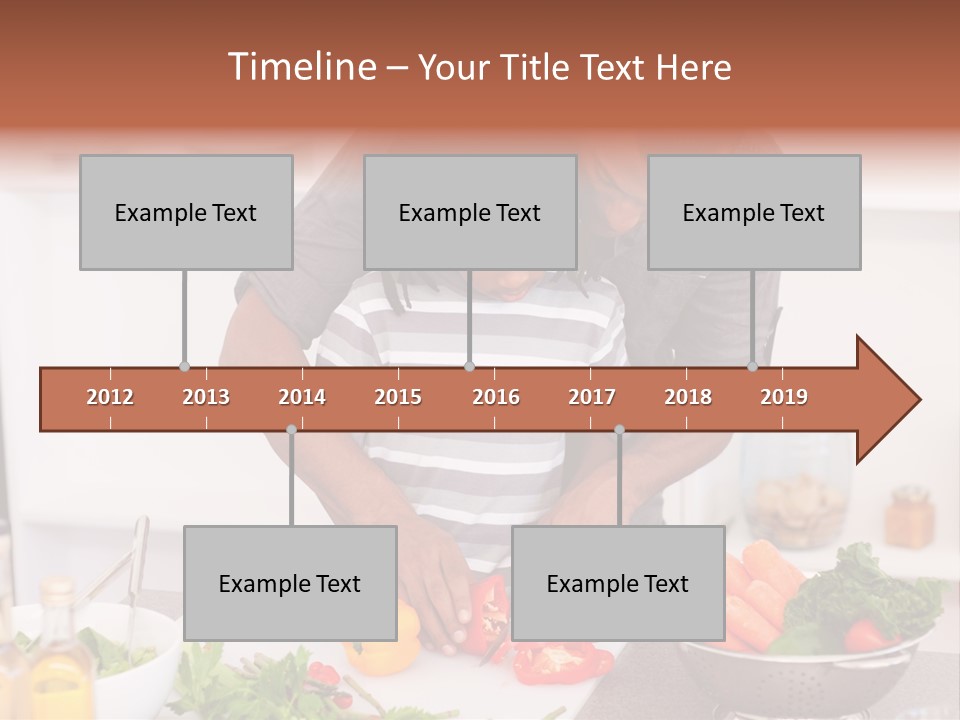 Timeline – Your Title Text Here

Example Text

Example Text

Example Text

2012 2013 2014 2015 2016 2017 2018 2019

Example Text

Example Text